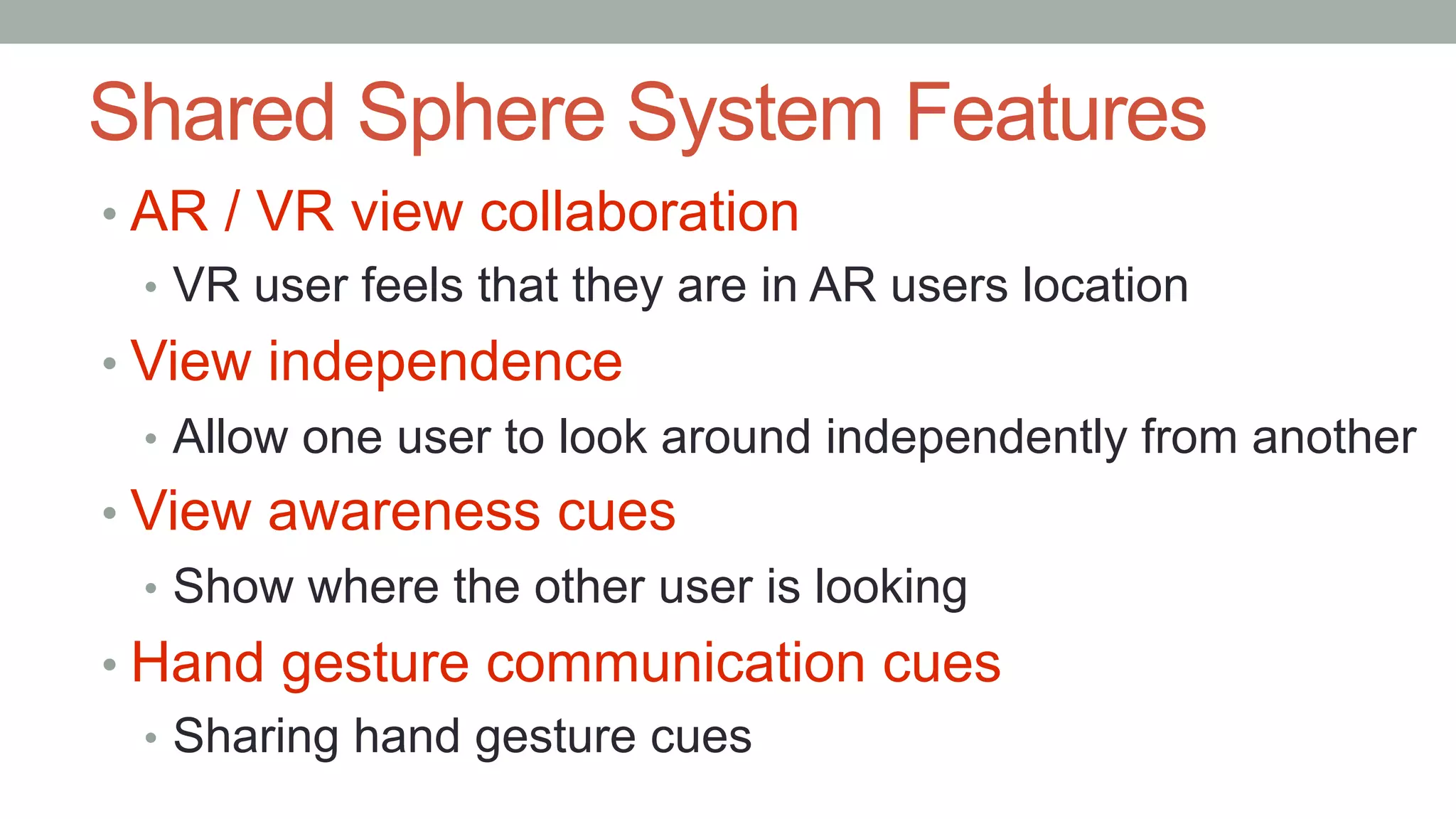 Shared Sphere System Features

• AR / VR view collaboration
  • VR user feels that they are in AR users location
• View independence
  • Allow one user to look around independently from another
• View awareness cues
  • Show where the other user is looking
• Hand gesture communication cues
  • Sharing hand gesture cues